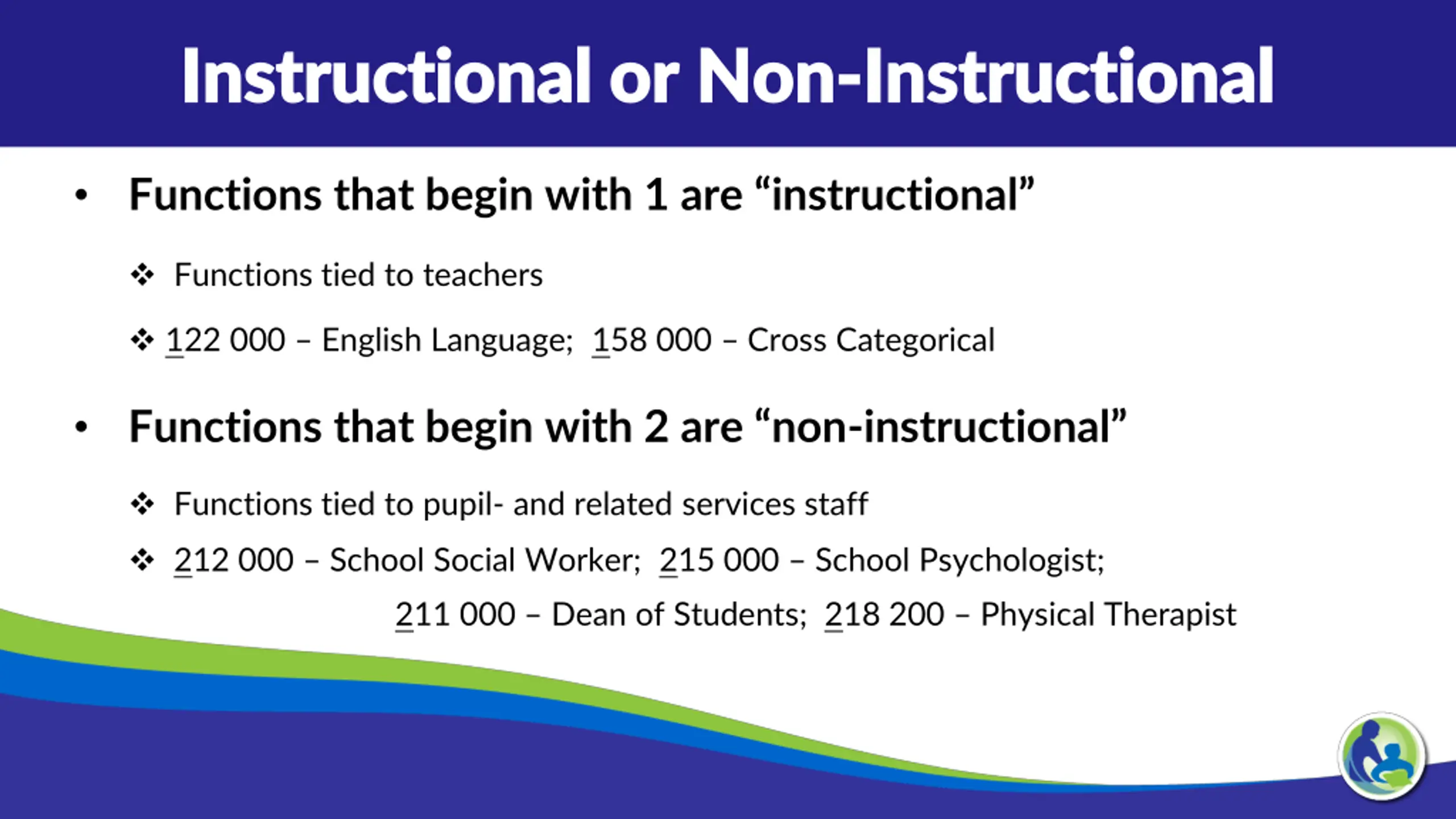 Instructional or Non-Instructional

• Functions that begin with 1 are “instructional”

❖ Functions tied to teachers

❖ 122 000 – English Language; 158 000 – Cross Categorical

• Functions that begin with 2 are “non-instructional”

❖ Functions tied to pupil- and related services staff

❖ 212 000 – School Social Worker; 215 000 – School Psychologist; 211 000 – Dean of Students; 218 200 – Physical Therapist